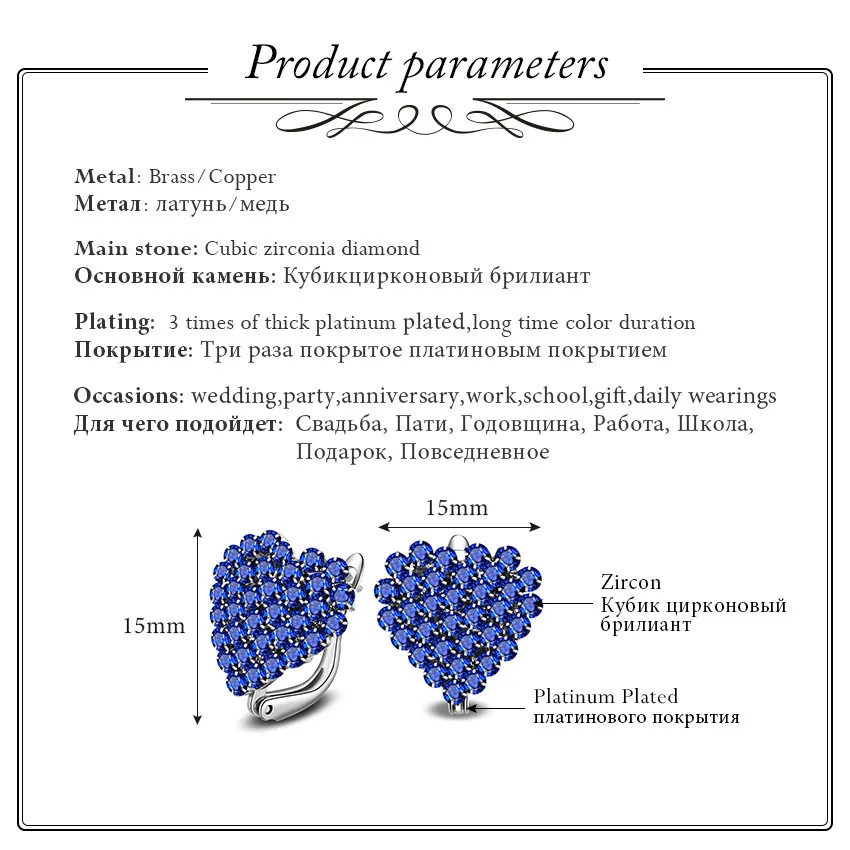 Product parameters

Metal: Brass/Copper
Метал: латунь/медь

Main stone: Cubic zirconia diamond
Основной камень: Кубикцирконовый брилиант

Plating: 3 times of thick platinum plated,long time color duration
Покрытие: Три раза покрытое платиновым покрытием

Occasions: wedding,party,anniversary,work,school,gift,daily wearings
Для чего подойдет: Свадьба, Пати, Годовщина, Работа, Школа, Подарок, Повседневное

15mm

15mm

Zircon
Кубик цирконовый брилиант

Platinum Plated
платинового покрытия